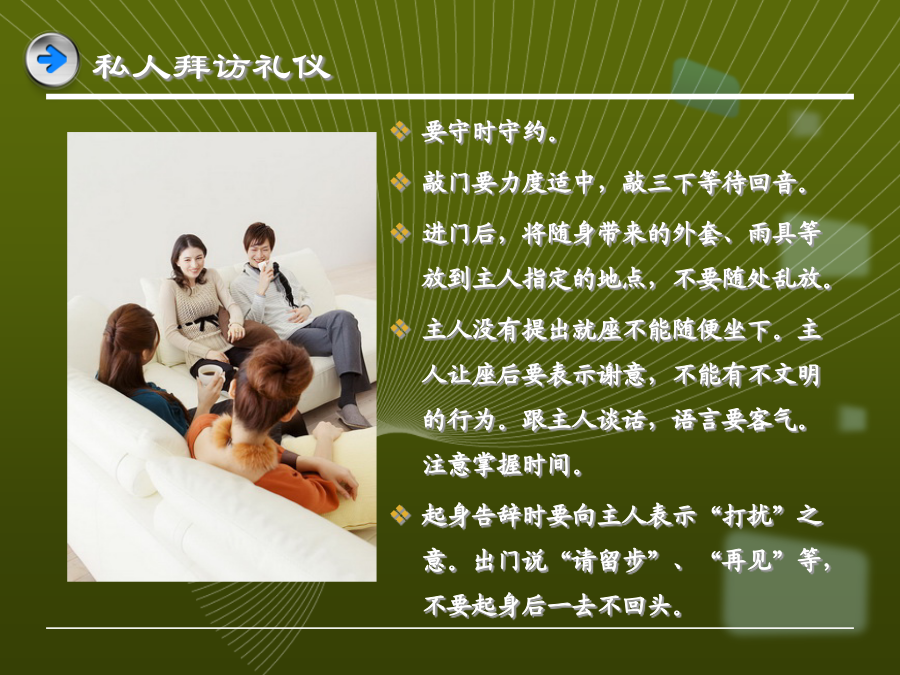 私人拜访礼仪

要守时守约。

敲门要力度适中，敲三下等待回音。

进门后，将随身带来的外套、雨具等放到主人指定的地点，不要随处乱放。

主人没有提出就座不能随便坐下。主人让座后要表示谢意，不能有不文明的行为。跟主人谈话，语言要客气。注意掌握时间。

起身告辞时要向主人表示“打扰”之意。出门说“请留步”、“再见”等，不要起身后一去不回头。